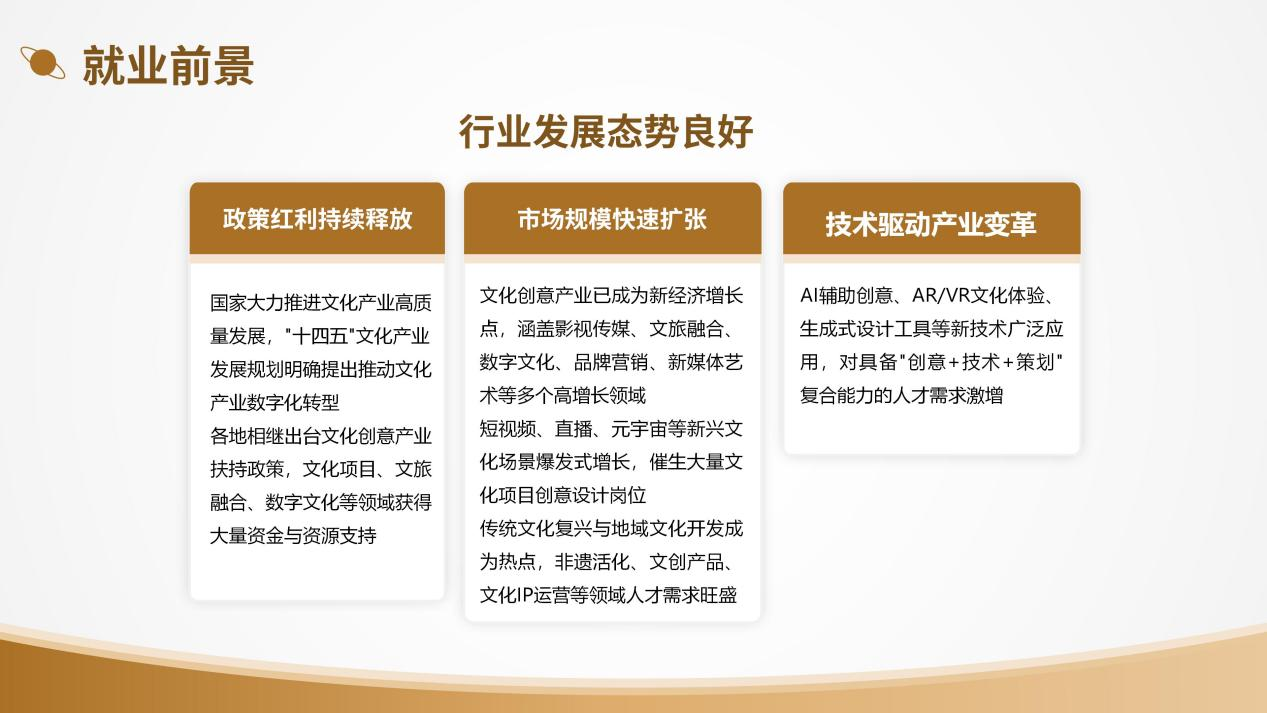 就业前景

行业发展态势良好

政策红利持续释放

国家大力推进文化产业高质量发展，"十四五"文化产业发展规划明确提出推动文化产业数字化转型
各地相继出台文化创意产业扶持政策，文化项目、文旅融合、数字文化等领域获得大量资金与资源支持

市场规模快速扩张

文化创意产业已成为新经济增长点，涵盖影视传媒、文旅融合、数字文化、品牌营销、新媒体艺术等多个高增长领域
短视频、直播、元宇宙等新兴文化场景爆发式增长，催生大量文化项目创意设计岗位
传统文化复兴与地域文化开发成为热点，非遗活化、文创产品、文化IP运营等领域人才需求旺盛

技术驱动产业变革

AI辅助创意、AR/VR文化体验、生成式设计工具等新技术广泛应用，对具备"创意+技术+策划"复合能力的人才需求激增